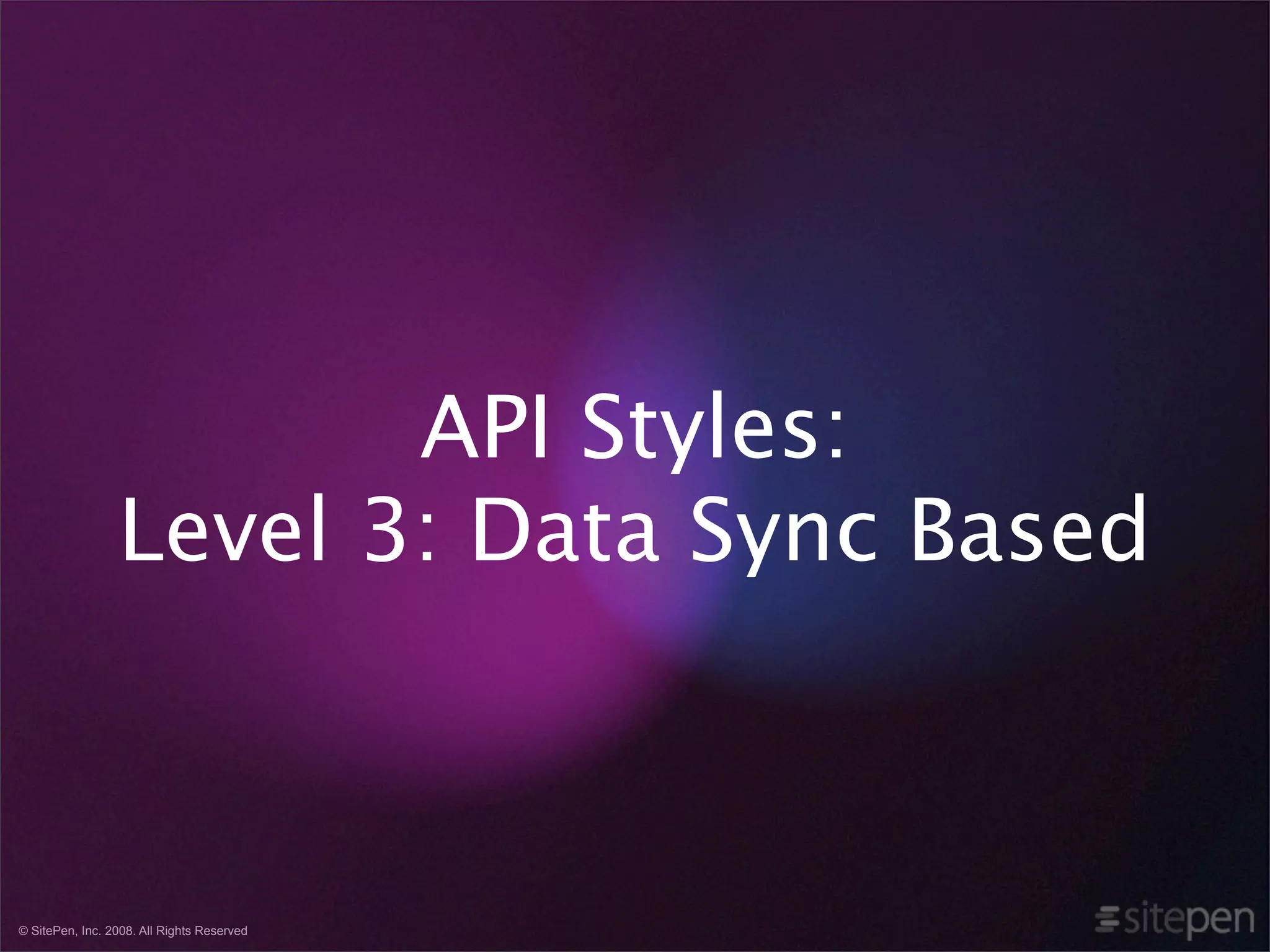 API Styles:
Level 3: Data Sync Based

© SitePen, Inc. 2008. All Rights Reserved

sitepen